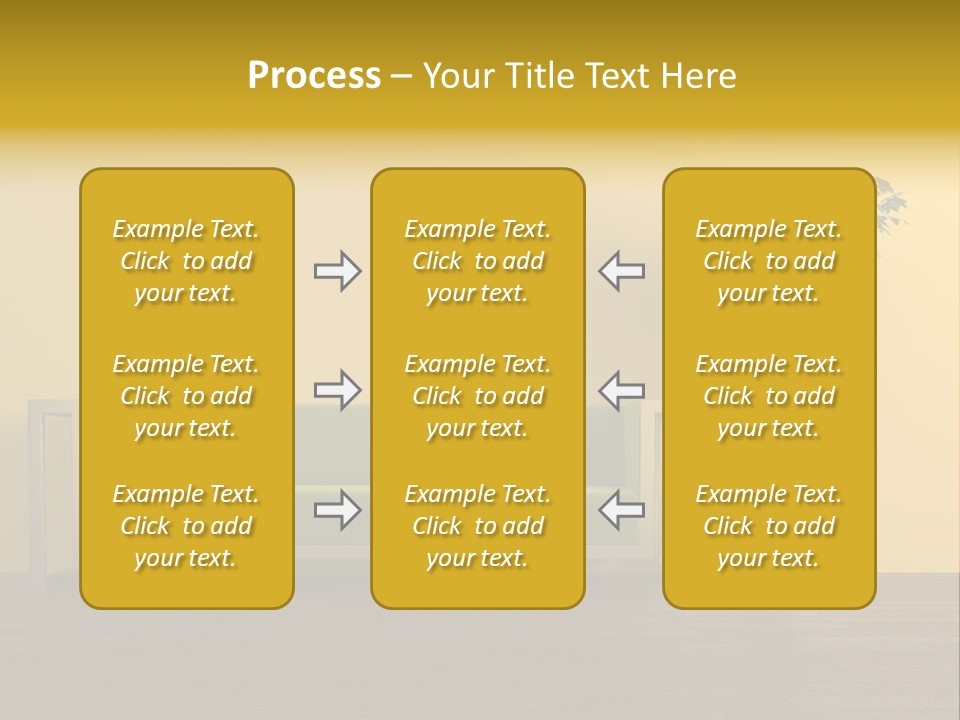 Process – Your Title Text Here

Example Text. Click to add your text.

Example Text. Click to add your text.

Example Text. Click to add your text.

Example Text. Click to add your text.

Example Text. Click to add your text.

Example Text. Click to add your text.

Example Text. Click to add your text.

Example Text. Click to add your text.

Example Text. Click to add your text.